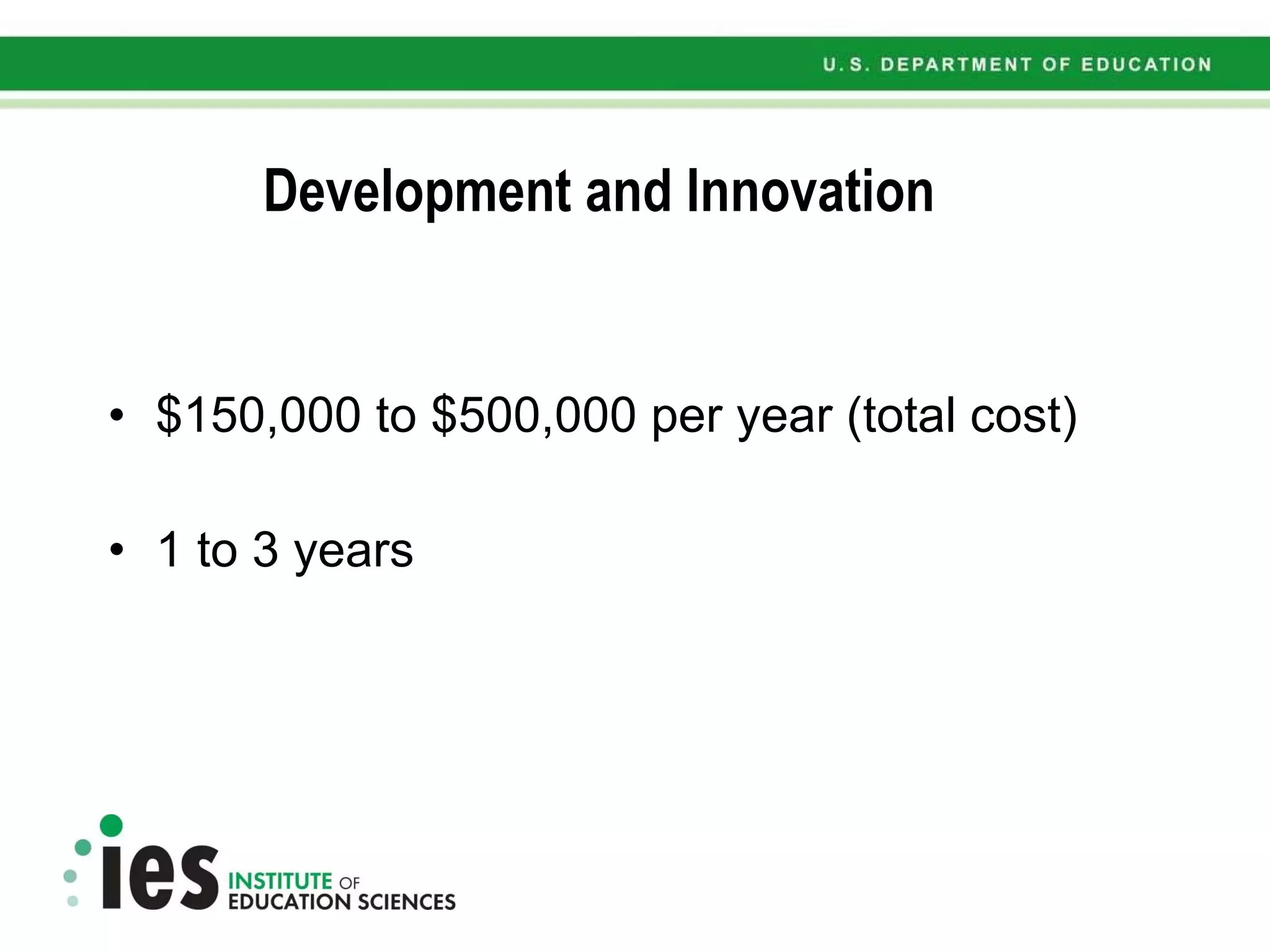 U.S. DEPARTMENT OF EDUCATION

Development and Innovation

• \$150,000 to \$500,000 per year (total cost)

• 1 to 3 years

ies INSTITUTE OF EDUCATION SCIENCES